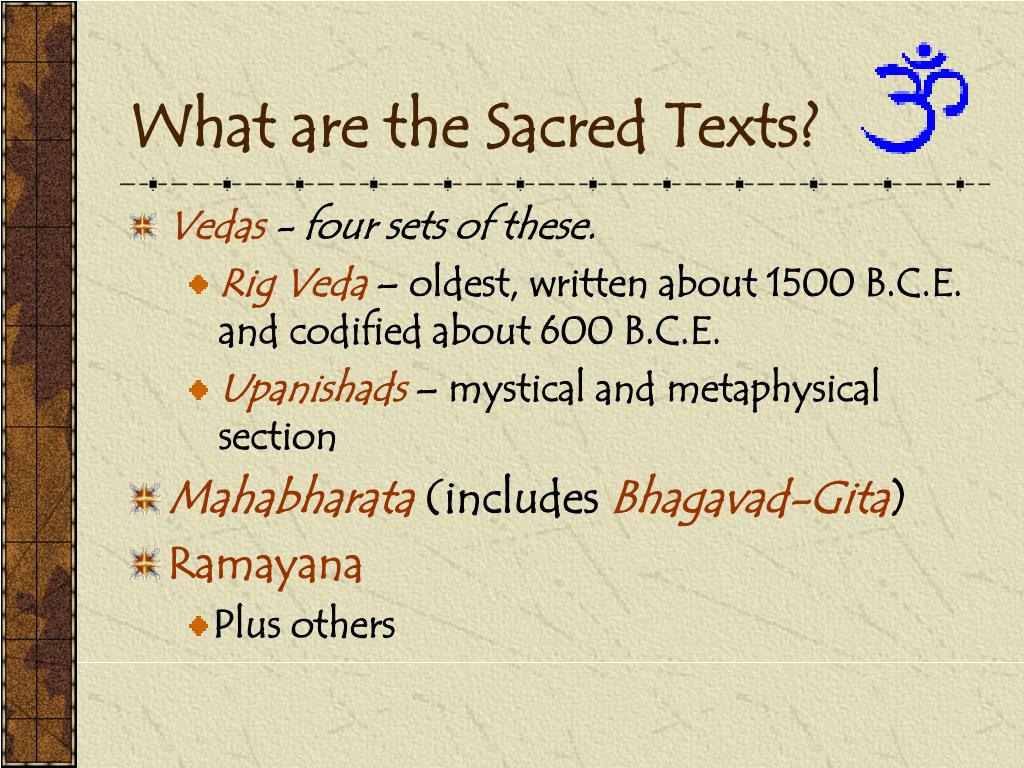 What are the Sacred Texts?

Vedas - four sets of these.

Rig Veda – oldest, written about 1500 B.C.E. and codified about 600 B.C.E.

Upanishads – mystical and metaphysical section

Mahabharata (includes Bhagavad-Gita)

Ramayana

Plus others